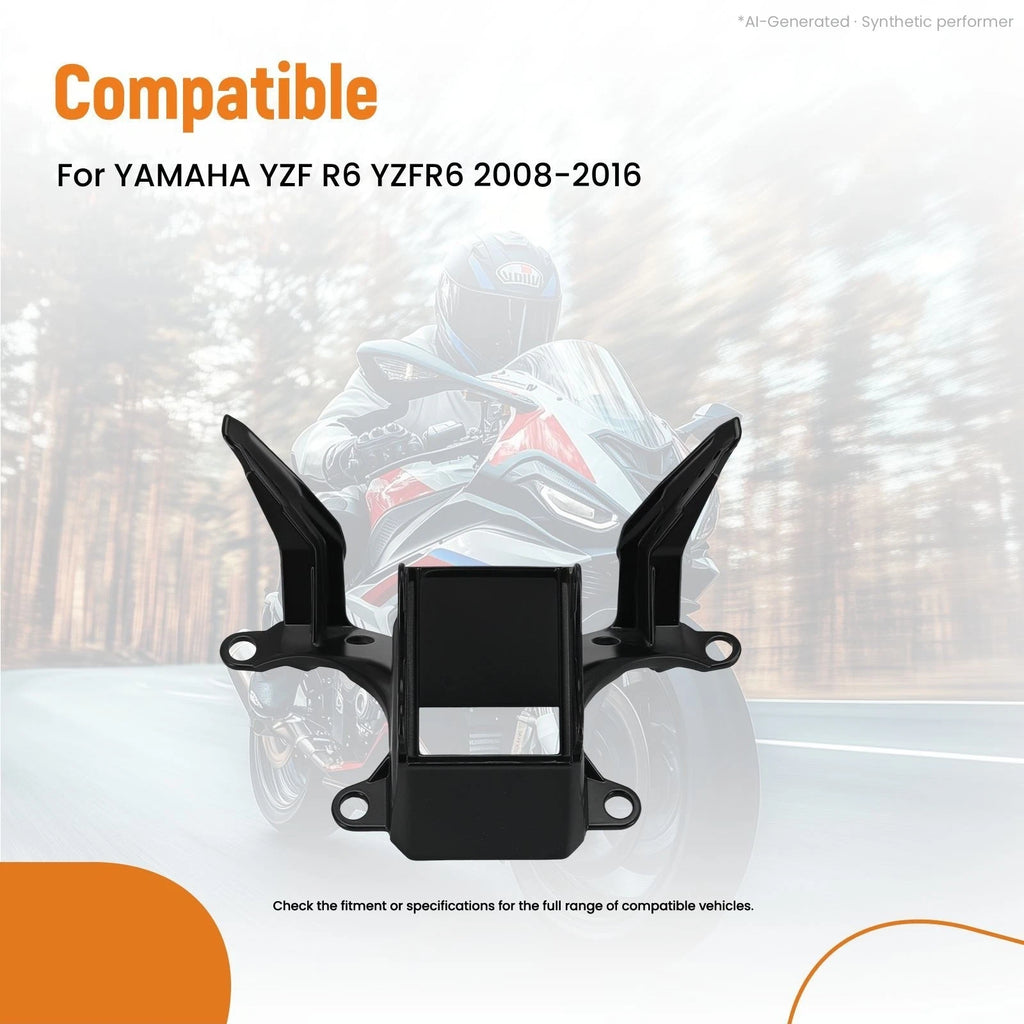 *AI-Generated · Synthetic performer

Compatible

For YAMAHA YZF R6 YZFR6 2008-2016

Check the fitment or specifications for the full range of compatible vehicles.